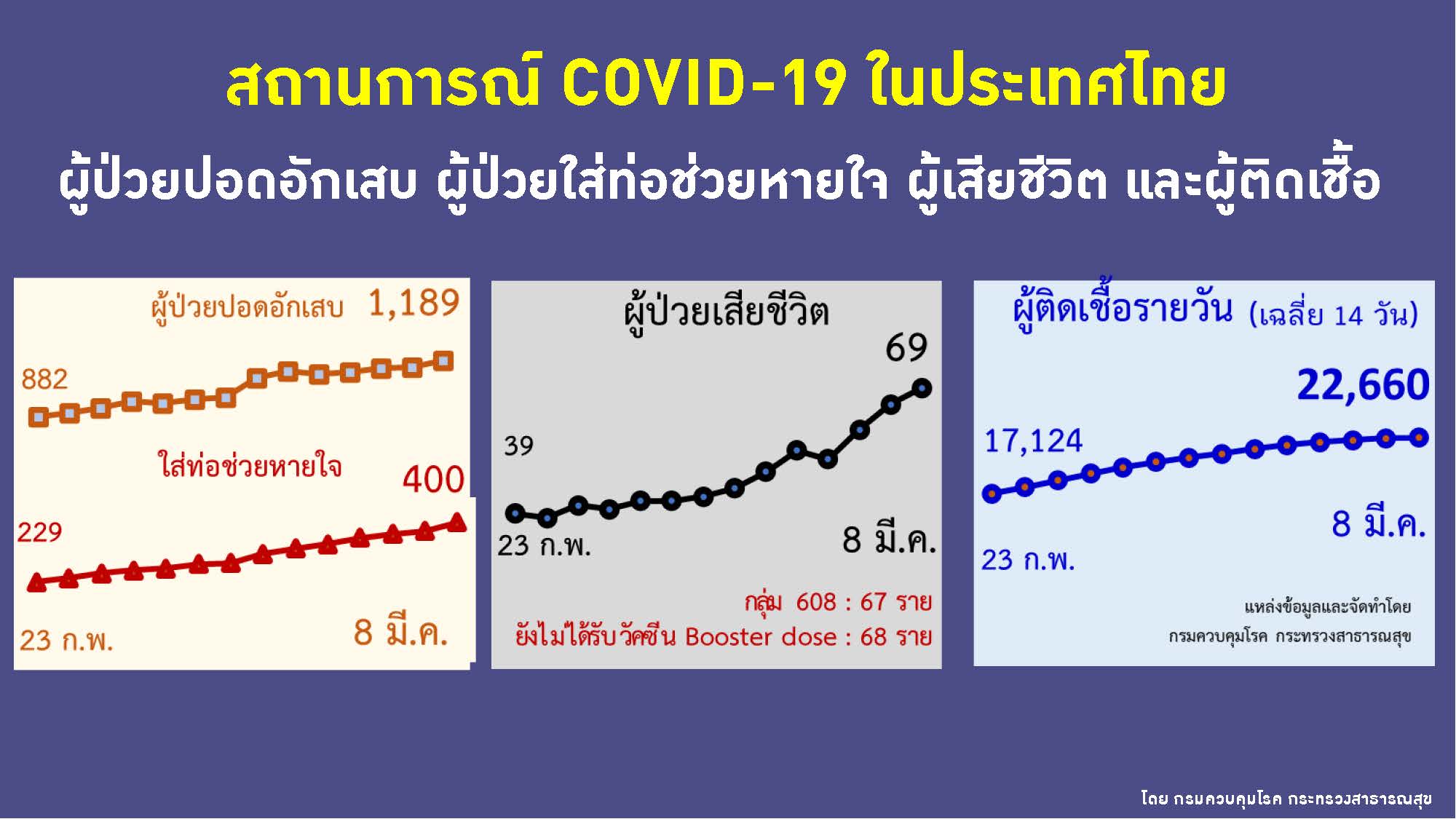 สถานการณ์ COVID-19 ในประเทศไทย

ผู้ป่วยปอดอักเสบ ผู้ป่วยใส่ท่อช่วยหายใจ ผู้เสียชีวิต และผู้ติดเชื้อ

ผู้ป่วยปอดอักเสบ 1,189

882

ใส่ท่อช่วยหายใจ 400

229

23 ก.พ.

8 มี.ค.

ผู้ป่วยเสียชีวิต

69

39

23 ก.พ.

8 มี.ค.

กลุ่ม 608 : 67 ราย

ยังไม่ได้รับวัคซีน Booster dose : 68 ราย

ผู้ติดเชื้อรายวัน (เฉลี่ย 14 วัน)

22,660

17,124

8 มี.ค.

23 ก.พ.

แหล่งข้อมูลและจัดทำโดย
กรมควบคุมโรค กระทรวงสาธารณสุข

โดย กรมควบคุมโรค กระทรวงสาธารณสุข